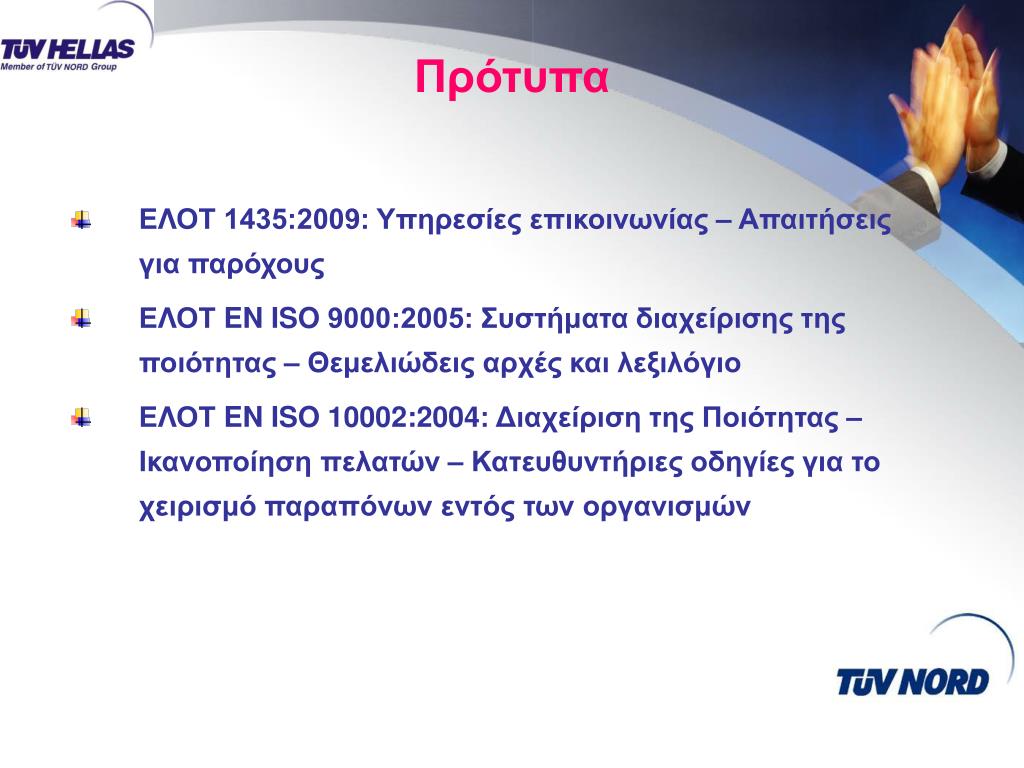 TÜV HELLAS
Member of TÜV NORD Group

Πρότυπα

ΕΛΟΤ 1435:2009: Υπηρεσίες επικοινωνίας – Απαιτήσεις για παρόχους

ΕΛΟΤ EN ISO 9000:2005: Συστήματα διαχείρισης της ποιότητας – Θεμελιώδεις αρχές και λεξιλόγιο

ΕΛΟΤ EN ISO 10002:2004: Διαχείριση της Ποιότητας – Ικανοποίηση πελατών – Κατευθυντήριες οδηγίες για το χειρισμό παραπόνων εντός των οργανισμών

TÜV NORD